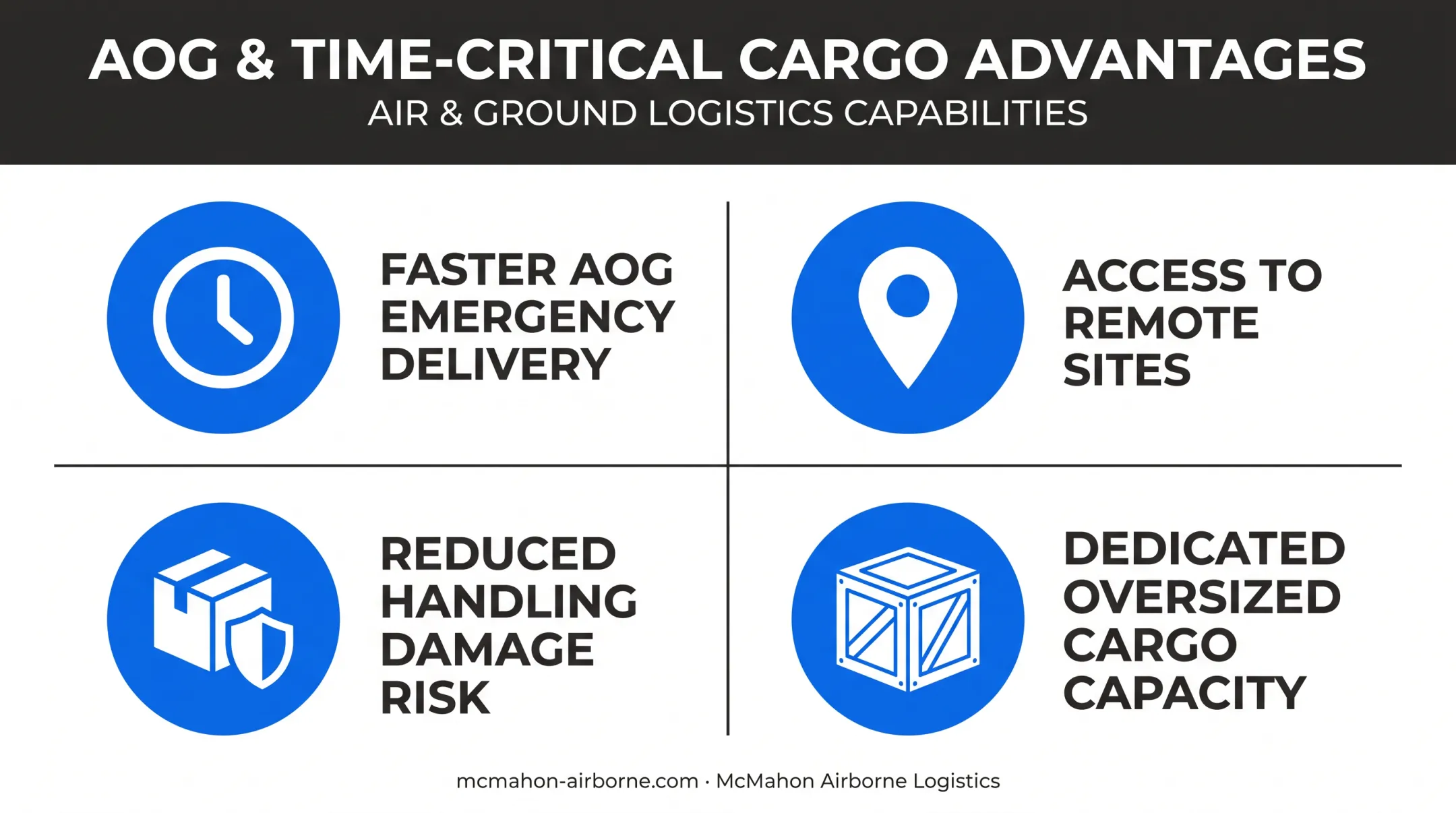 AOG & TIME-CRITICAL CARGO ADVANTAGES
AIR & GROUND LOGISTICS CAPABILITIES

FASTER AOG EMERGENCY DELIVERY

ACCESS TO REMOTE SITES

REDUCED HANDLING DAMAGE RISK

DEDICATED OVERSIZED CARGO CAPACITY

mcmahon-airborne.com · McMahon Airborne Logistics